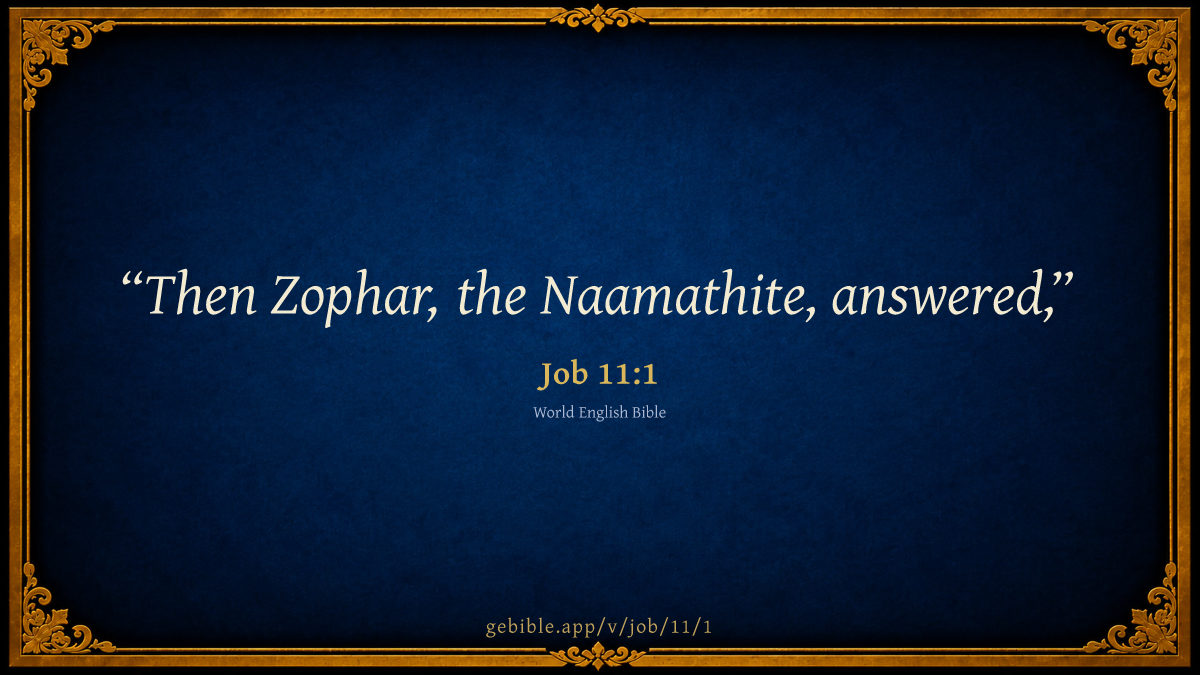 “Then Zophar, the Naamathite, answered,”

Job 11:1

World English Bible

gebible.app/v/job/11/1